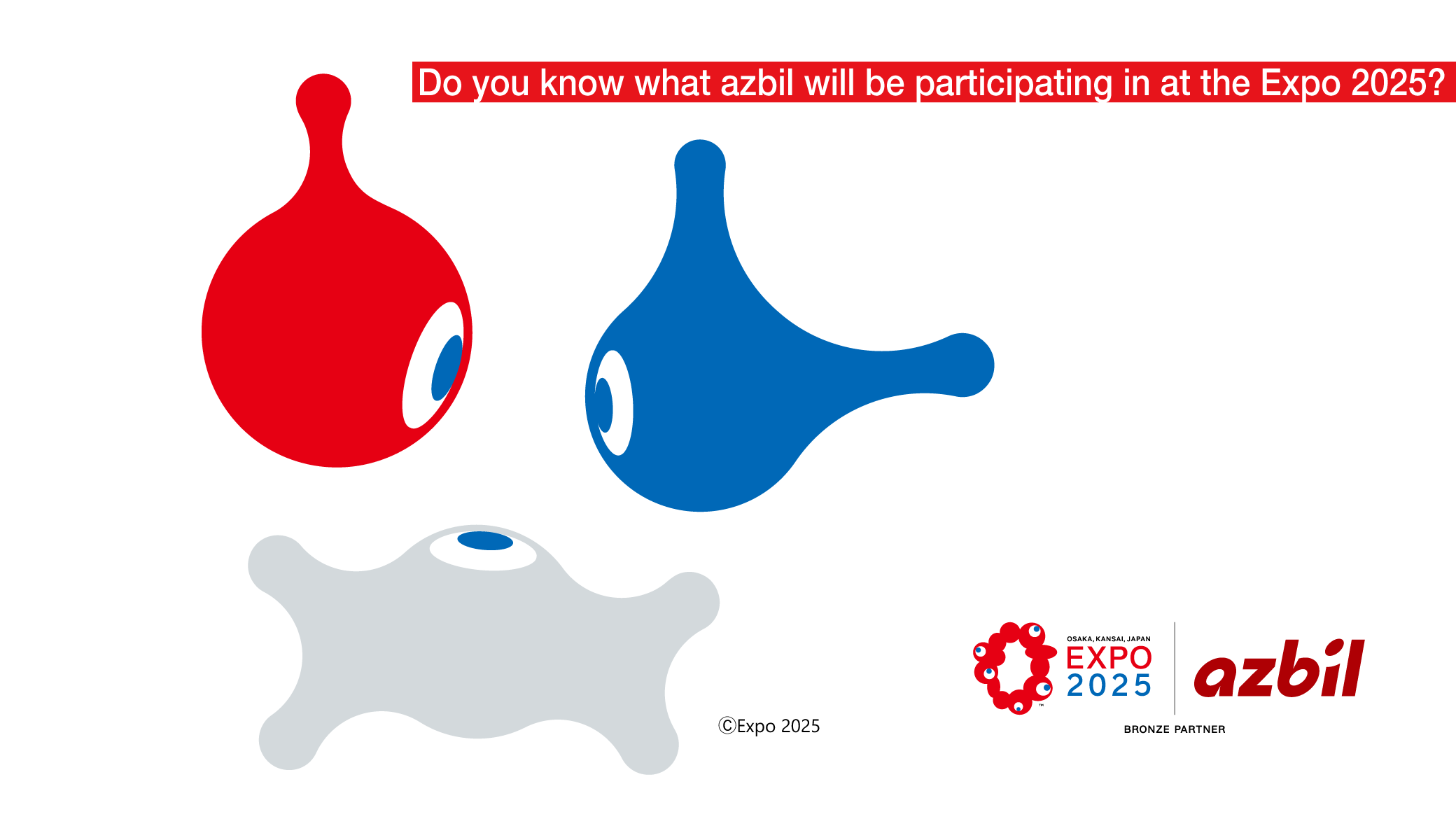 Do you know what azbil will be participating in at the Expo 2025?

©Expo 2025

OSAKA, KANSAI, JAPAN
EXPO
2025

azbil

BRONZE PARTNER